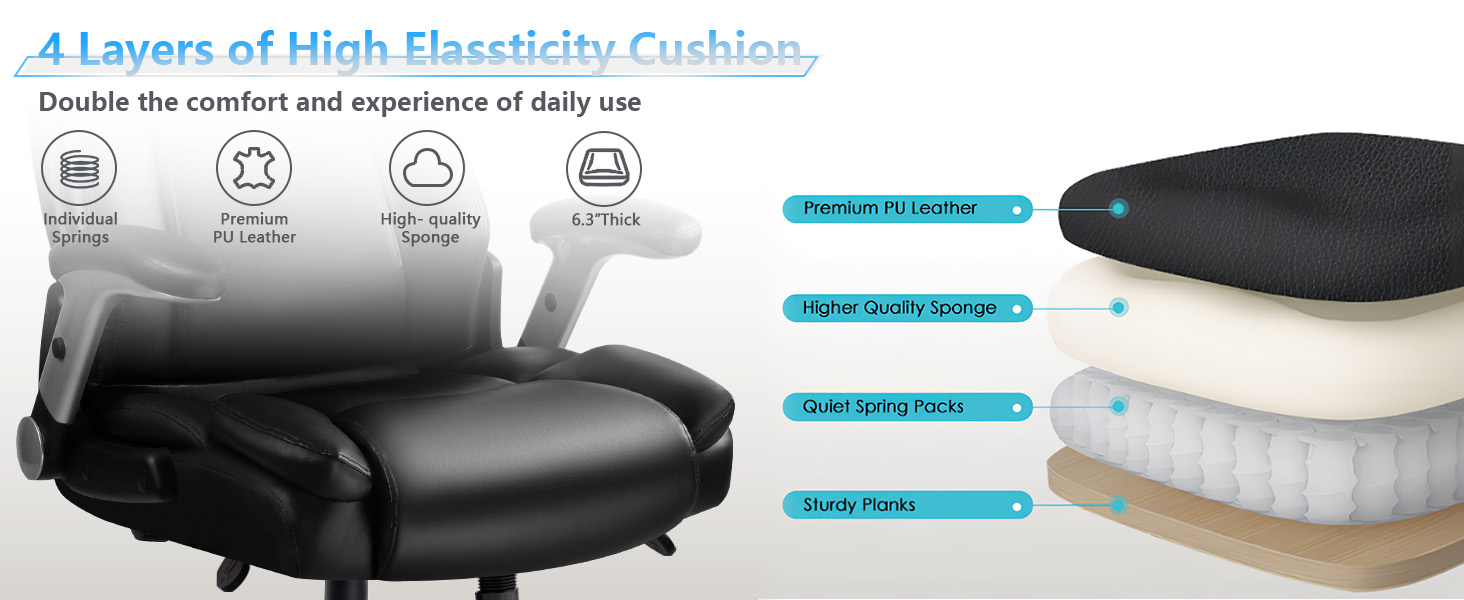 4 Layers of High Elassticity Cushion

Double the comfort and experience of daily use

Individual Springs

Premium PU Leather

High- quality Sponge

6.3"Thick

Premium PU Leather

Higher Quality Sponge

Quiet Spring Packs

Sturdy Planks